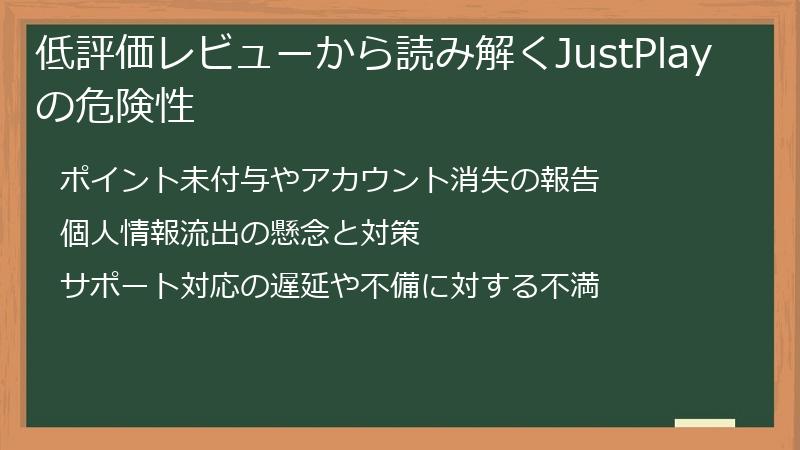 低評価レビューから読み解くJustPlayの危険性

ポイント未付与やアカウント消失の報告

個人情報流出の懸念と対策

サポート対応の遅延や不備に対する不満